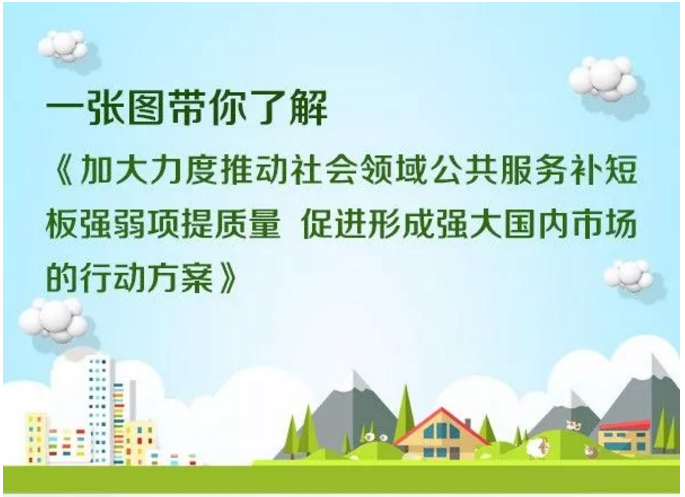 一张图带你了解

《加大力度推动社会领域公共服务补短板强弱项提质量 促进形成强大国内市场的行动方案》